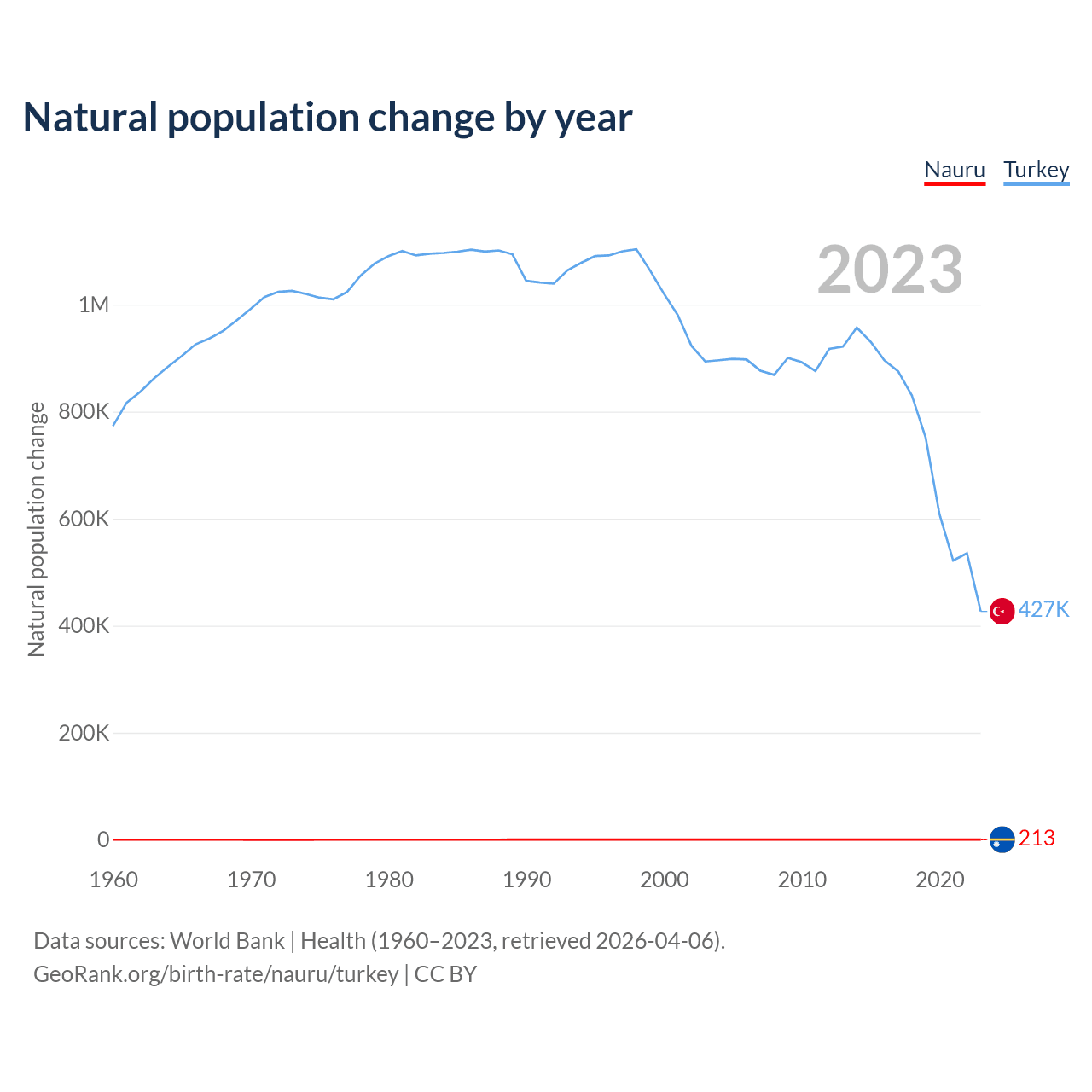 Natural population change by year

Nauru Turkey

2023

Natural population change

1M
800K
600K
400K
200K
0

427K
213

1960 1970 1980 1990 2000 2010 2020

Data sources: World Bank | Health (1960–2023, retrieved 2026-04-06).
GeoRank.org/birth-rate/nauru/turkey | CC BY